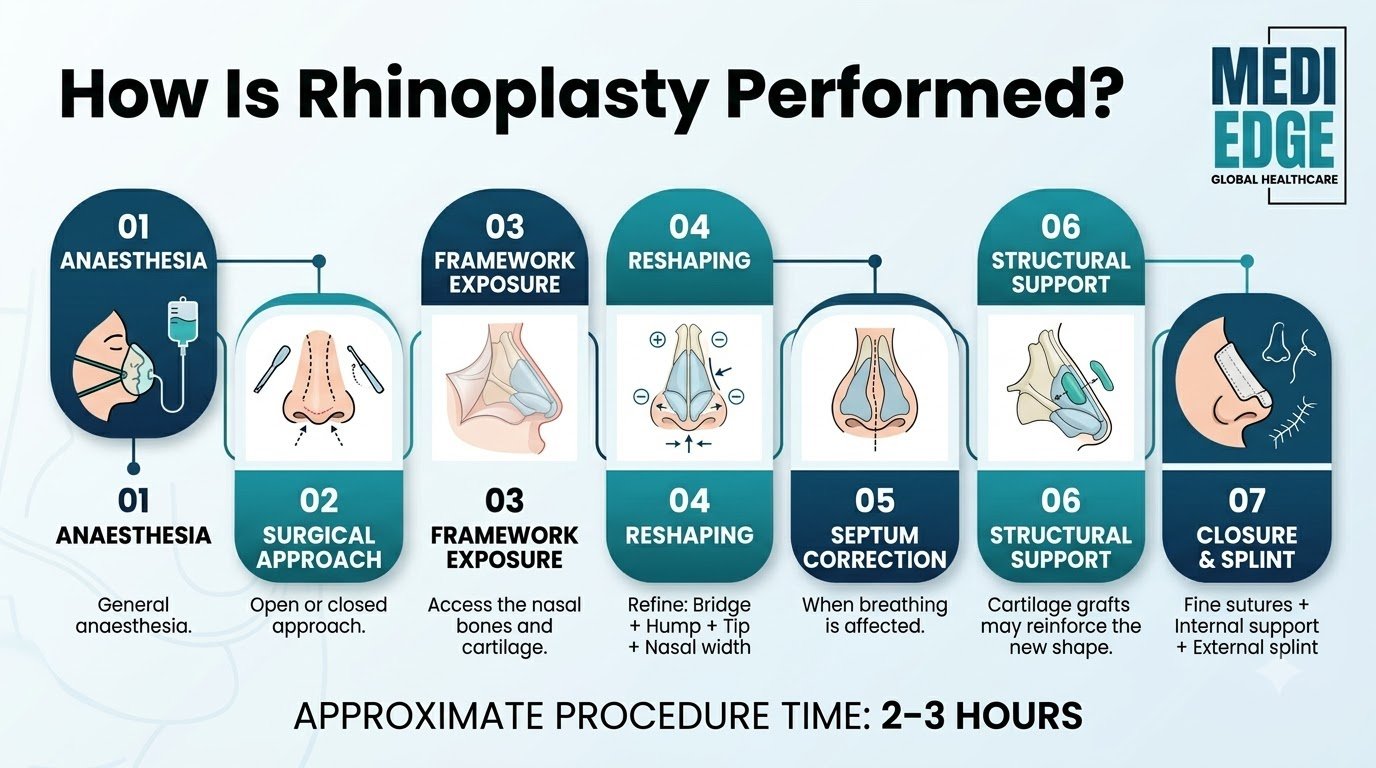 How Is Rhinoplasty Performed?

MEDI EDGE
GLOBAL HEALTHCARE

01
ANAESTHESIA

03
FRAMEWORK EXPOSURE

04
RESHAPING

06
STRUCTURAL SUPPORT

01
ANAESTHESIA
General anaesthesia.

02
SURGICAL APPROACH
Open or closed approach.

03
FRAMEWORK EXPOSURE
Access the nasal bones and cartilage.

04
RESHAPING
Refine: Bridge + Hump + Tip + Nasal width

05
SEPTUM CORRECTION
When breathing is affected.

06
STRUCTURAL SUPPORT
Cartilage grafts may reinforce the new shape.

07
CLOSURE & SPLINT
Fine sutures + Internal support + External splint

APPROXIMATE PROCEDURE TIME: 2–3 HOURS